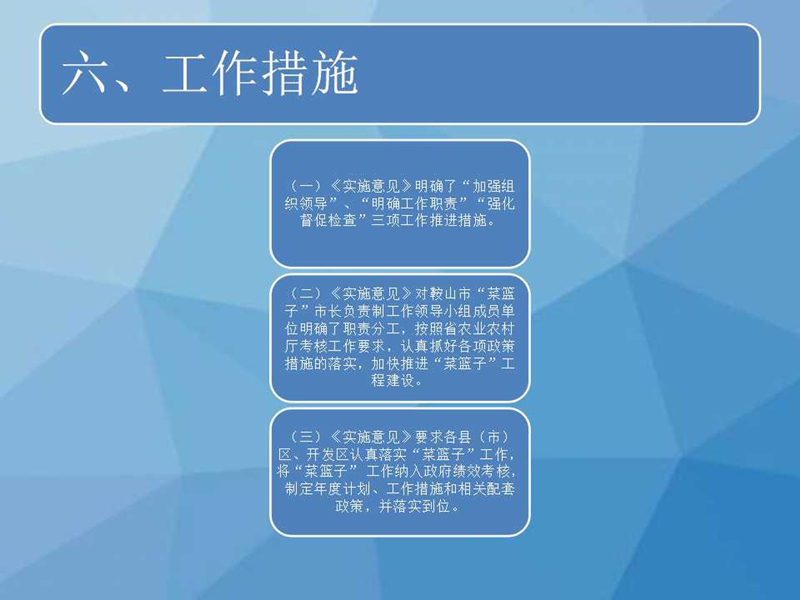 六、工作措施

（一）《实施意见》明确了“加强组织领导”、“明确工作职责”“强化督促检查”三项工作推进措施。

（二）《实施意见》对鞍山市“菜篮子”市长负责制工作领导小组成员单位明确了职责分工，按照省农业农村厅考核工作要求，认真抓好各项政策措施的落实，加快推进“菜篮子”工程建设。

（三）《实施意见》要求各县（市）区、开发区认真落实“菜篮子”工作，将“菜篮子”工作纳入政府绩效考核，制定年度计划、工作措施和相关配套政策，并落实到位。